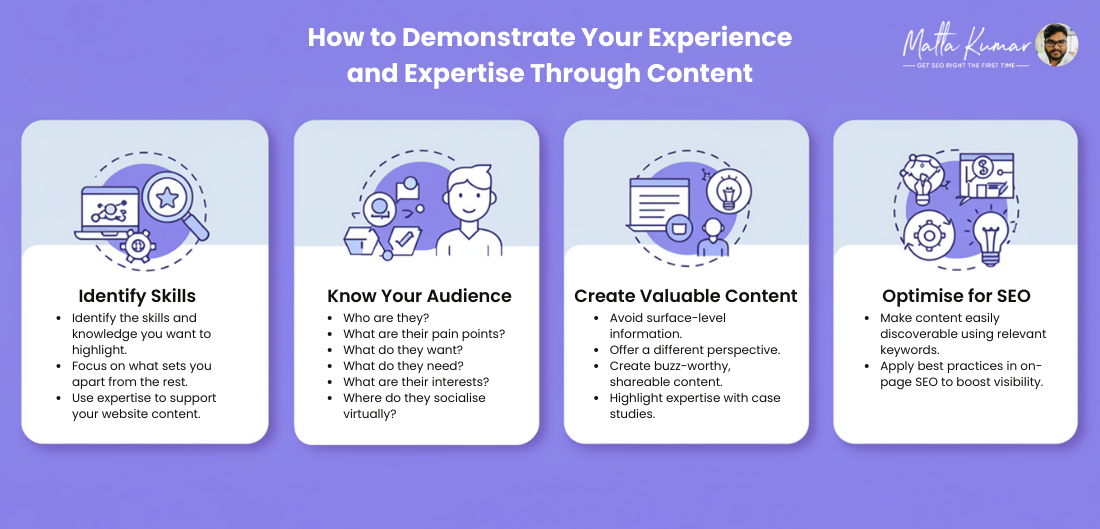 How to Demonstrate Your Experience and Expertise Through Content

Matta Kumar
GET SEO RIGHT THE FIRST TIME

Identify Skills
- Identify the skills and knowledge you want to highlight.
- Focus on what sets you apart from the rest.
- Use expertise to support your website content.

Know Your Audience
- Who are they?
- What are their pain points?
- What do they want?
- What do they need?
- What are their interests?
- Where do they socialise virtually?

Create Valuable Content
- Avoid surface-level information.
- Offer a different perspective.
- Create buzz-worthy, shareable content.
- Highlight expertise with case studies.

Optimise for SEO
- Make content easily discoverable using relevant keywords.
- Apply best practices in on-page SEO to boost visibility.